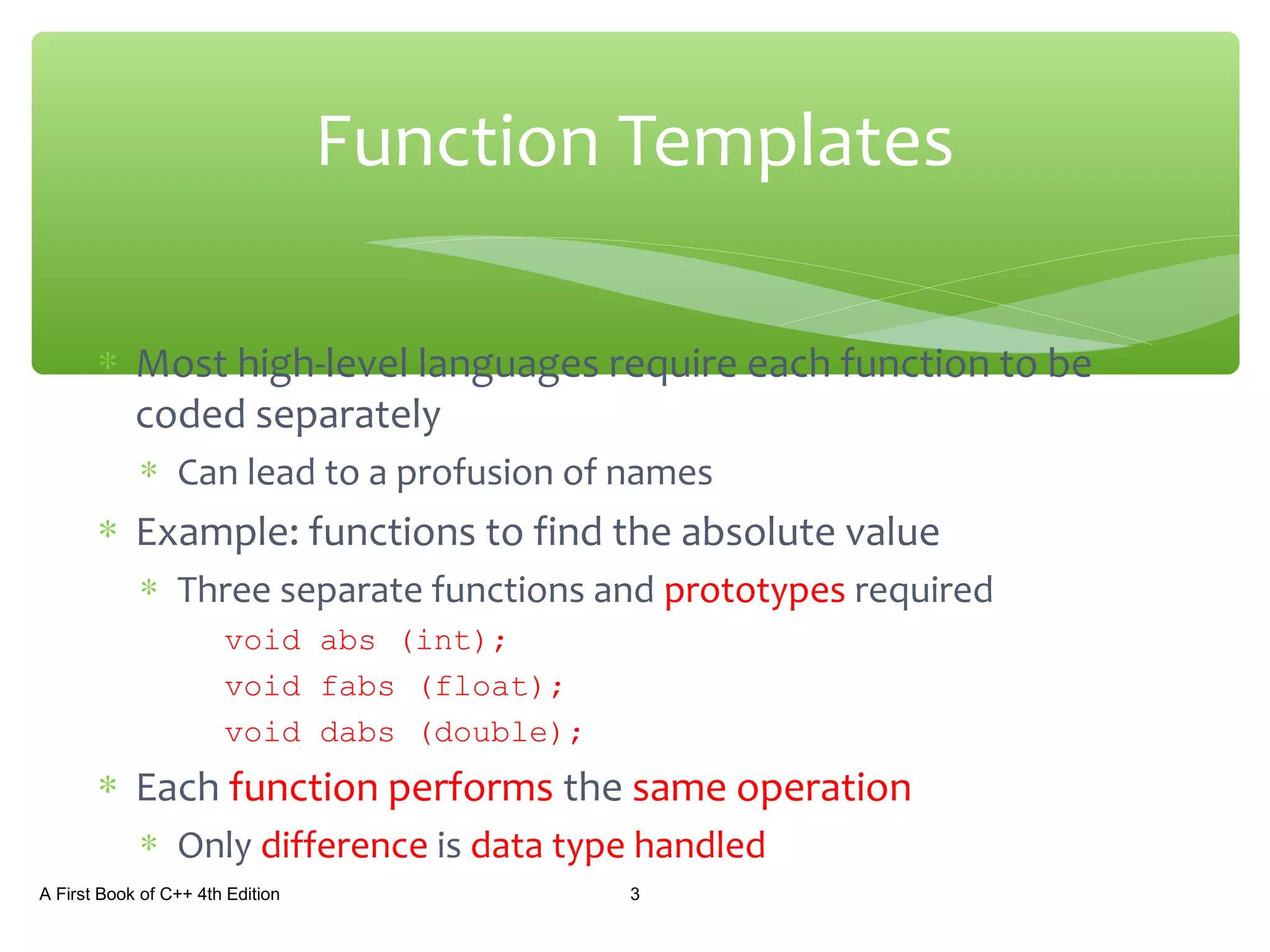 Function Templates

* Most high-level languages require each function to be coded separately
  * Can lead to a profusion of names
* Example: functions to find the absolute value
  * Three separate functions and prototypes required

void abs (int);
void fabs (float);
void dabs (double);

* Each function performs the same operation
  * Only difference is data type handled

A First Book of C++ 4th Edition

3